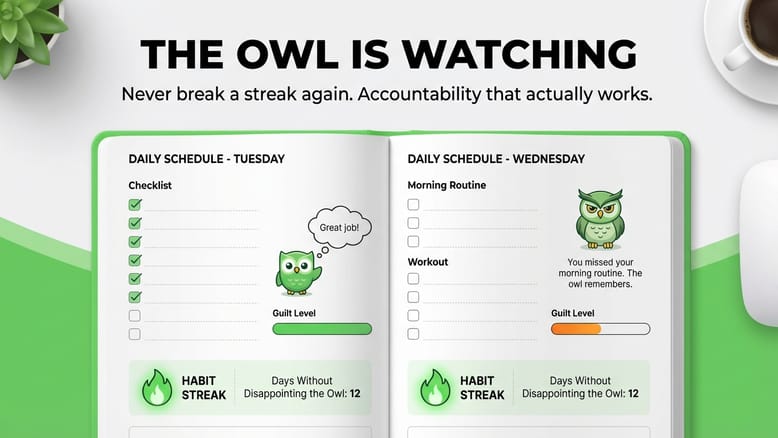 THE OWL IS WATCHING

Never break a streak again. Accountability that actually works.

DAILY SCHEDULE - TUESDAY

Checklist

Great job!

Guilt Level

HABIT STREAK

Days Without Disappointing the Owl: 12

DAILY SCHEDULE - WEDNESDAY

Morning Routine

Workout

You missed your morning routine. The owl remembers.

Guilt Level

HABIT STREAK

Days Without Disappointing the Owl: 12